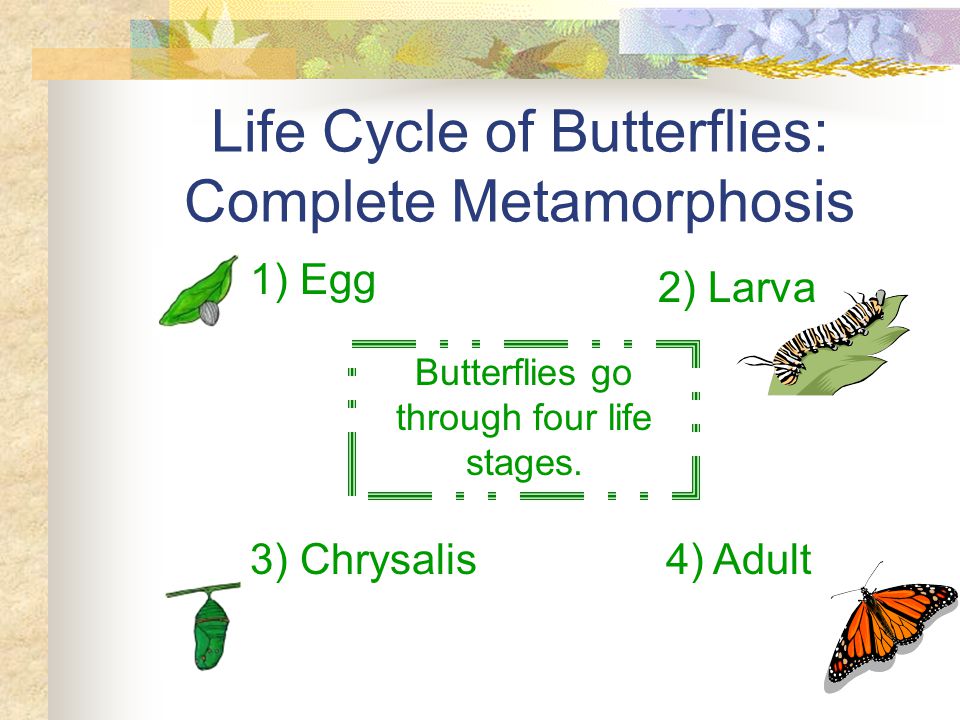 Life Cycle of Butterflies: Complete Metamorphosis

1) Egg

2) Larva

Butterflies go through four life stages.

3) Chrysalis

4) Adult